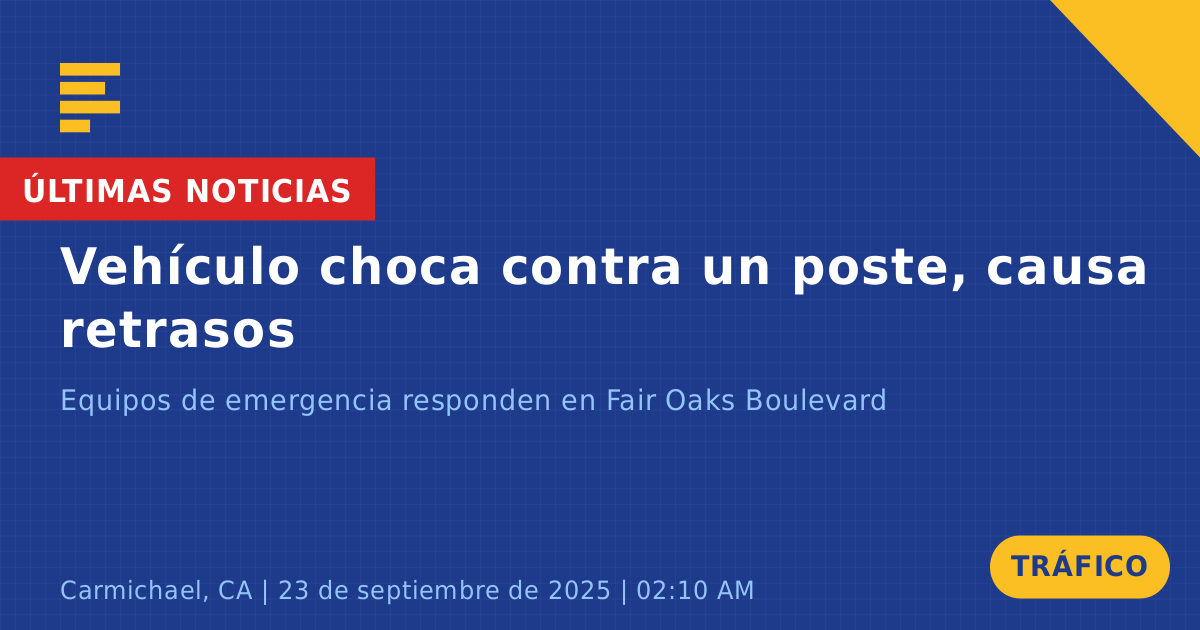 ÚLTIMAS NOTICIAS

Vehículo choca contra un poste, causa retrasos

Equipos de emergencia responden en Fair Oaks Boulevard

Carmichael, CA | 23 de septiembre de 2025 | 02:10 AM

TRÁFICO